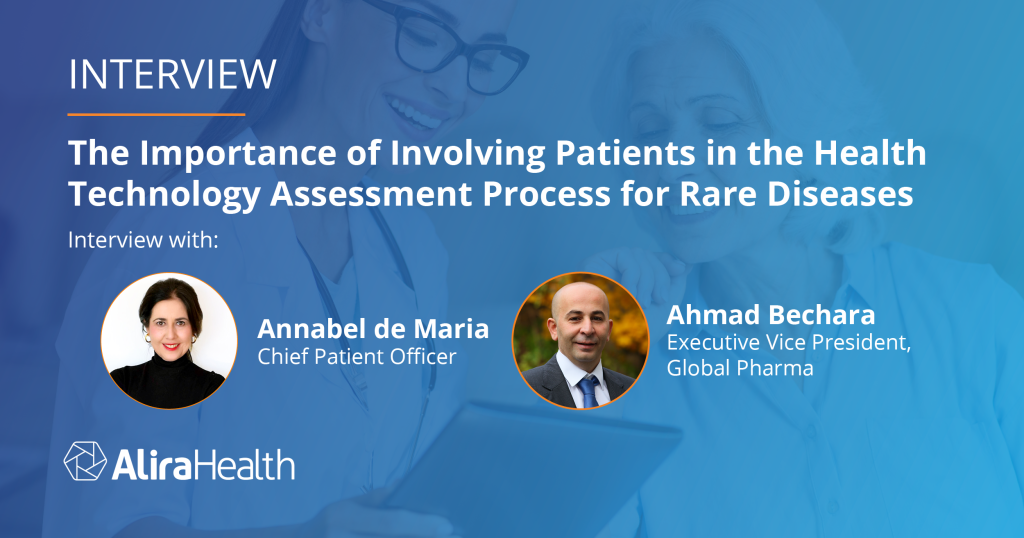 INTERVIEW

The Importance of Involving Patients in the Health Technology Assessment Process for Rare Diseases

Interview with:

Annabel de Maria
Chief Patient Officer

Ahmad Bechara
Executive Vice President, Global Pharma

AliraHealth